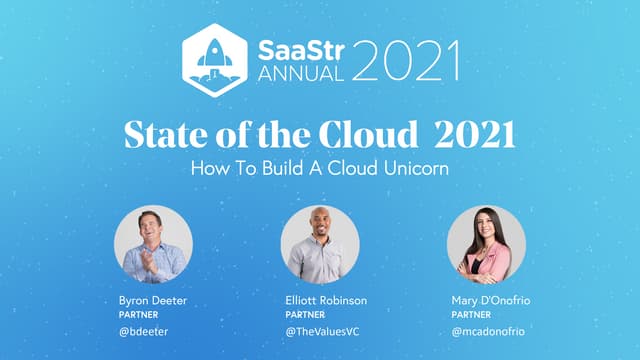 SaaStr ANNUAL 2021

State of the Cloud 2021

How To Build A Cloud Unicorn

Byron Deeter
PARTNER
@bdeeter

Elliott Robinson
PARTNER
@TheValuesVC

Mary D'Onofrio
PARTNER
@mcadonofrio